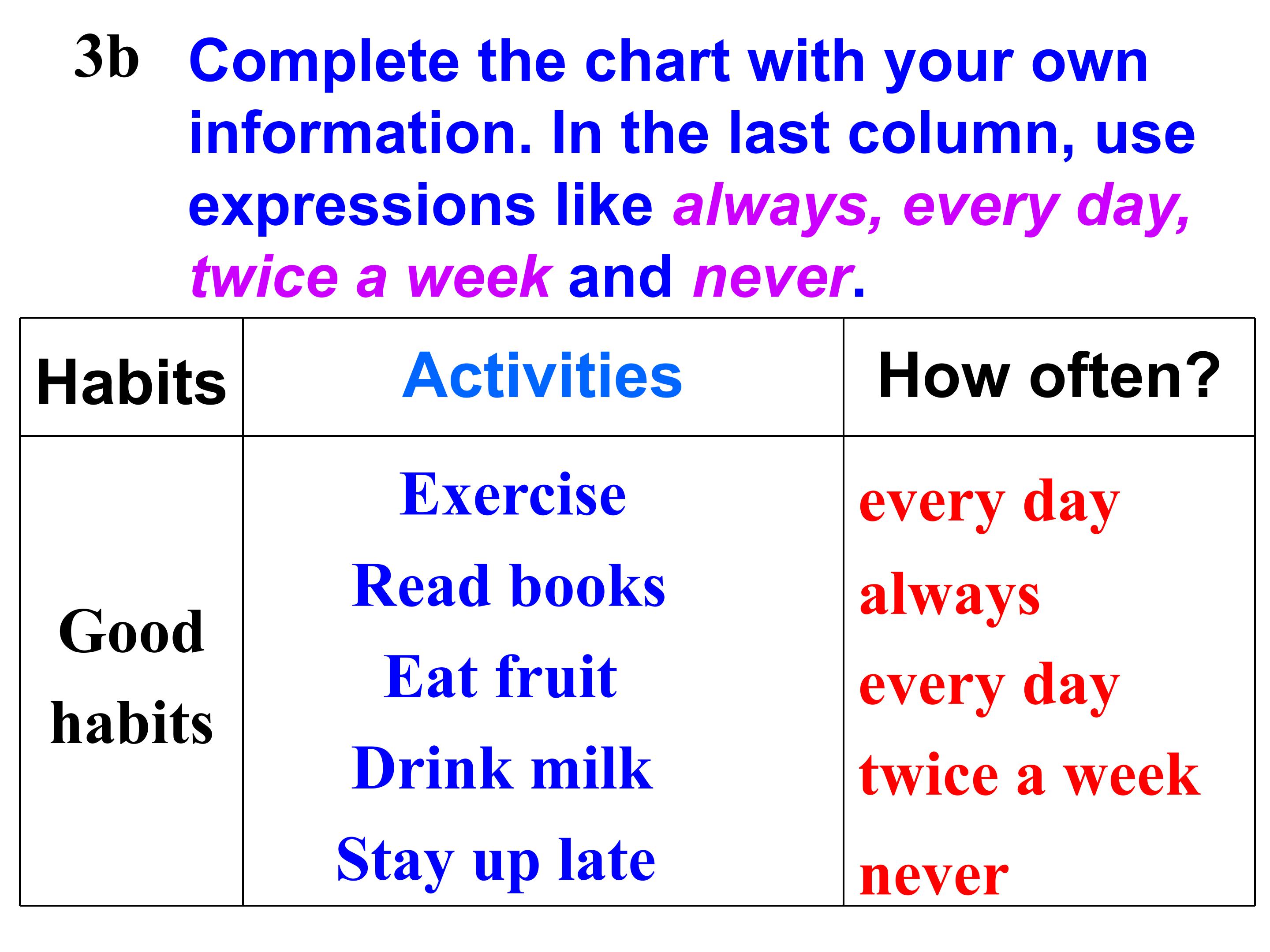 3b Complete the chart with your own information. In the last column, use expressions like always, every day, twice a week and never.

| Habits | Activities | How often? |
|---|---|---|
| Good habits | Exercise | every day |
| | Read books | always |
| | Eat fruit | every day |
| | Drink milk | twice a week |
| | Stay up late | never |